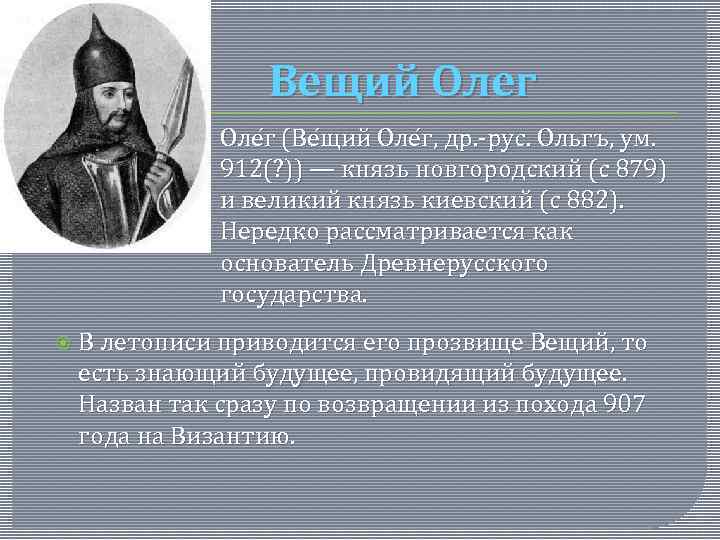 Вещий Олег

Оле́г (Ве́щий Оле́г, др.-рус. Ольгъ, ум. 912(?)) — князь новгородский (с 879) и великий князь киевский (с 882). Нередко рассматривается как основатель Древнерусского государства.

В летописи приводится его прозвище Вещий, то есть знающий будущее, провидящий будущее. Назван так сразу по возвращении из похода 907 года на Византию.